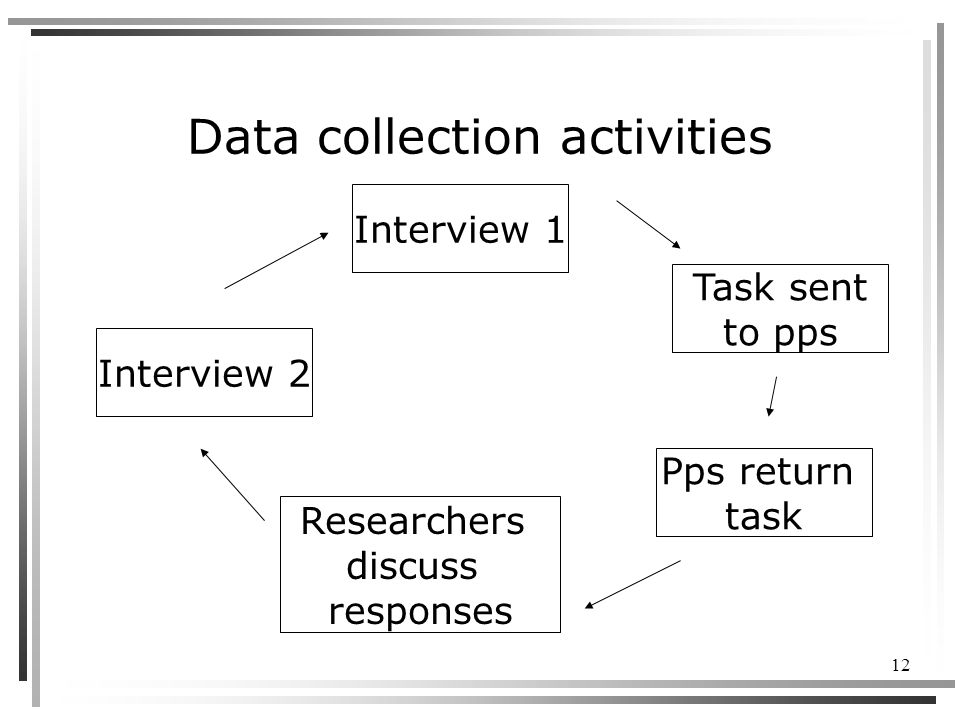 Data collection activities

Interview 1

Task sent to pps

Pps return task

Researchers discuss responses

Interview 2

12